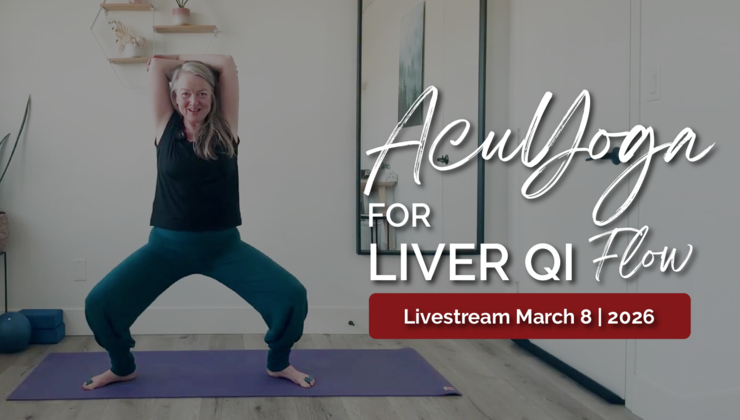 AcuYoga
FOR
LIVER QI Flow
Livestream March 8 | 2026